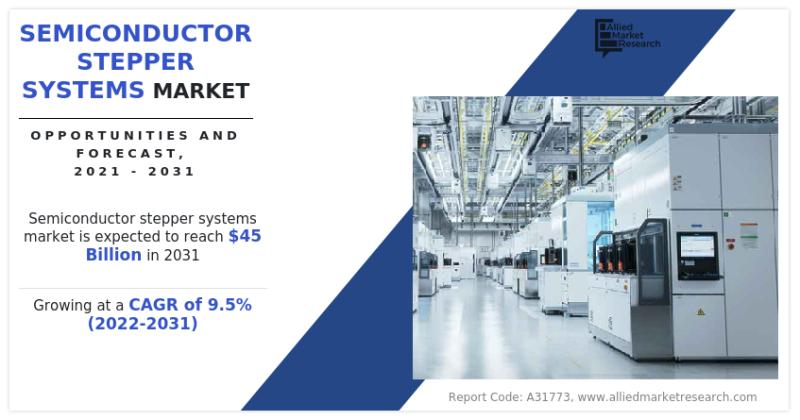 SEMICONDUCTOR STEPPER SYSTEMS MARKET

OPPORTUNITIES AND FORECAST, 2021 - 2031

Semiconductor stepper systems market is expected to reach $45 Billion in 2031

Growing at a CAGR of 9.5% (2022-2031)

Allied Market Research

Report Code: A31773, www.alliedmarketresearch.com